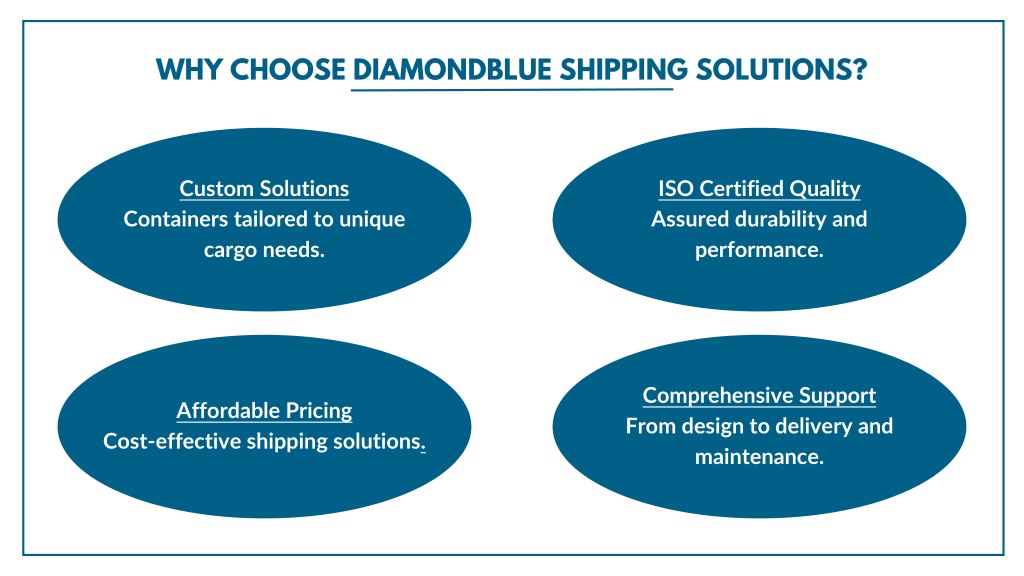 WHY CHOOSE DIAMONDBLUE SHIPPING SOLUTIONS?

Custom Solutions
Containers tailored to unique cargo needs.

ISO Certified Quality
Assured durability and performance.

Affordable Pricing
Cost-effective shipping solutions.

Comprehensive Support
From design to delivery and maintenance.